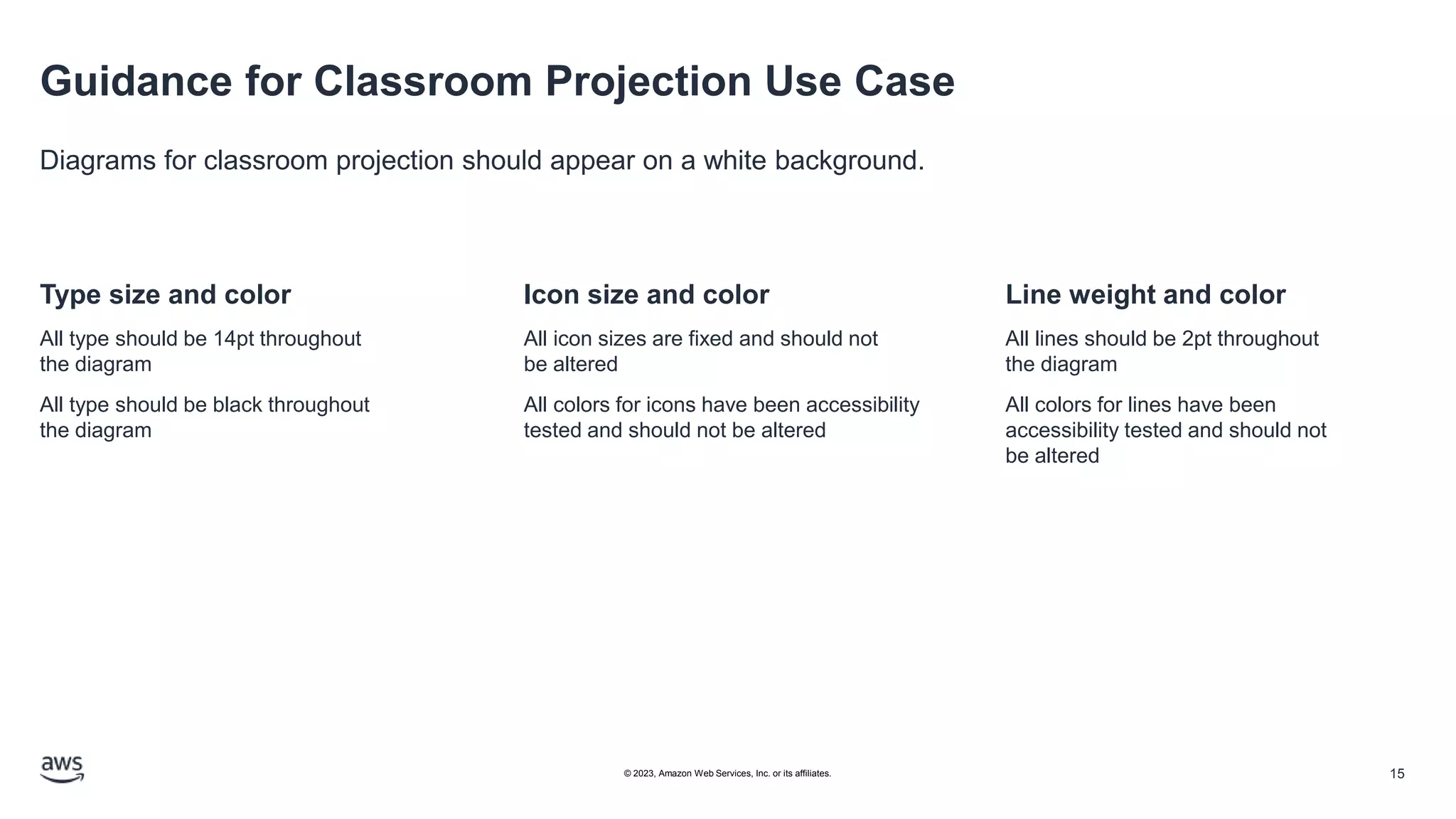 Guidance for Classroom Projection Use Case

Diagrams for classroom projection should appear on a white background.

Type size and color

All type should be 14pt throughout the diagram

All type should be black throughout the diagram

Icon size and color

All icon sizes are fixed and should not be altered

All colors for icons have been accessibility tested and should not be altered

Line weight and color

All lines should be 2pt throughout the diagram

All colors for lines have been accessibility tested and should not be altered

aws

© 2023, Amazon Web Services, Inc. or its affiliates.

15